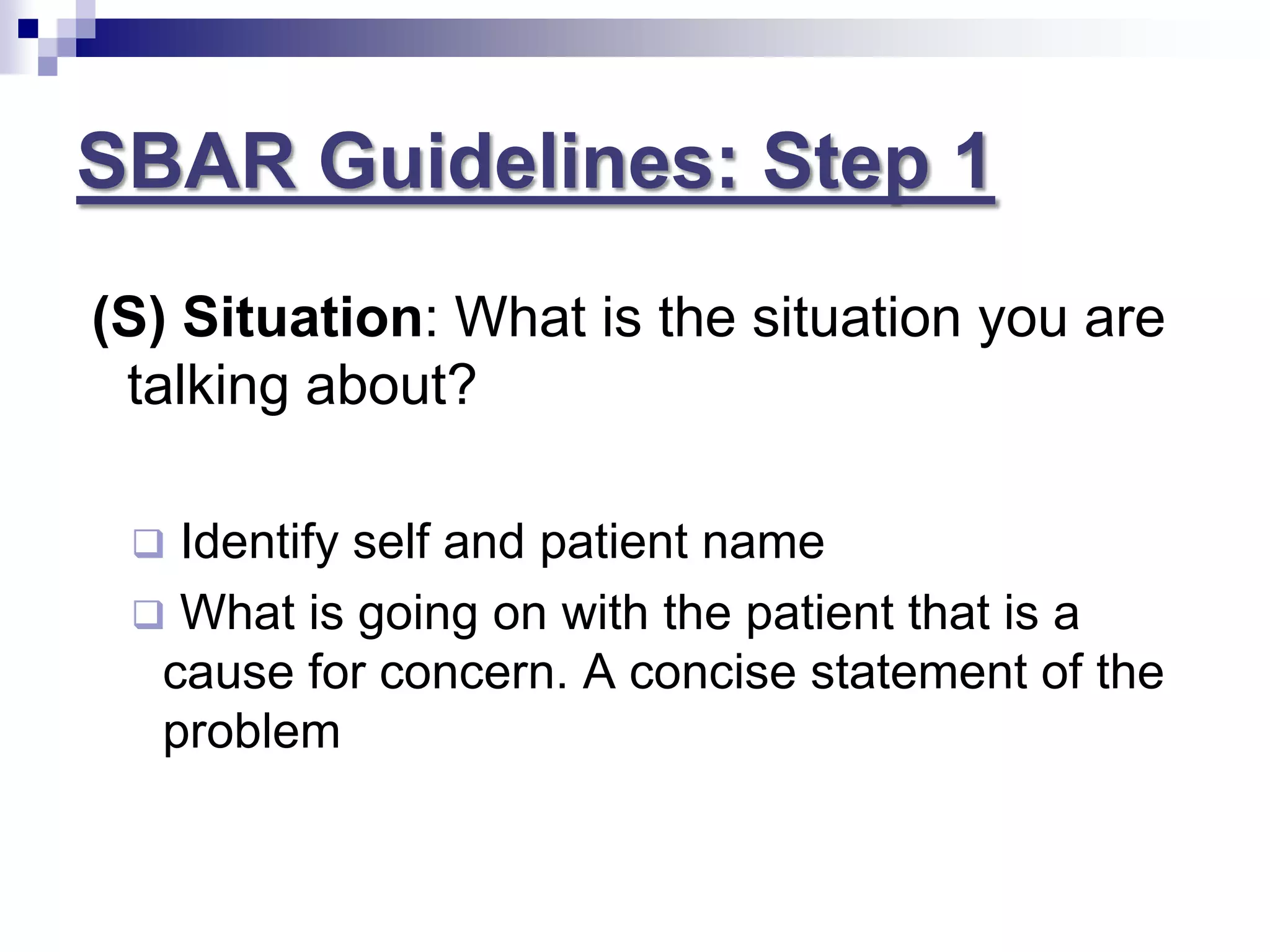 SBAR Guidelines: Step 1

(S) Situation: What is the situation you are talking about?

❑ Identify self and patient name
❑ What is going on with the patient that is a cause for concern. A concise statement of the problem